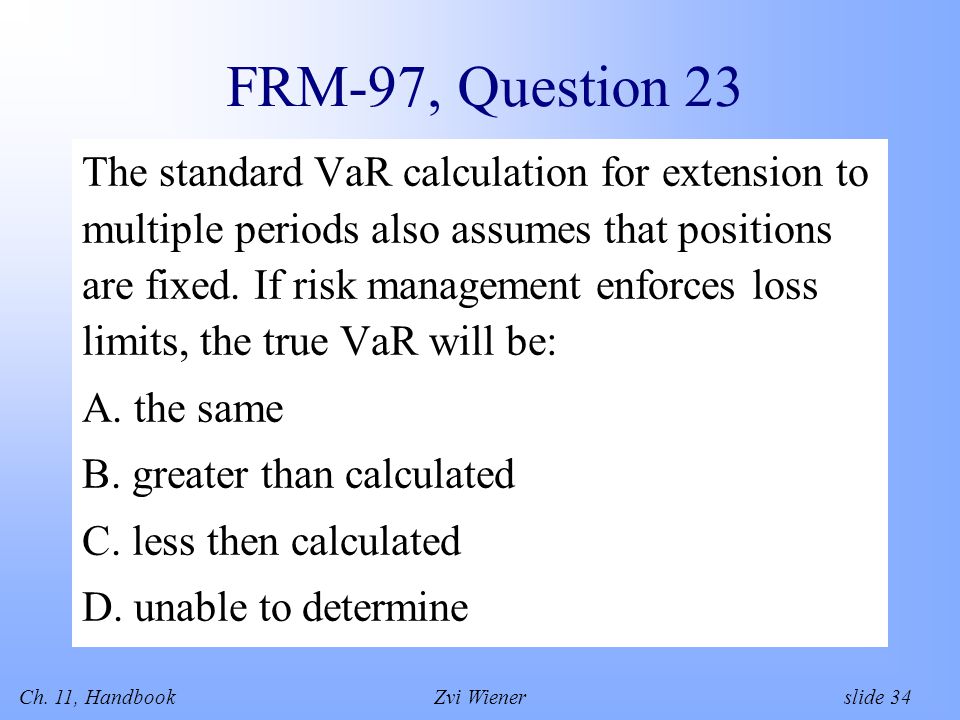 FRM-97, Question 23

The standard VaR calculation for extension to multiple periods also assumes that positions are fixed. If risk management enforces loss limits, the true VaR will be:

A. the same

B. greater than calculated

C. less then calculated

D. unable to determine

Ch. 11, Handbook
Zvi Wiener
slide 34